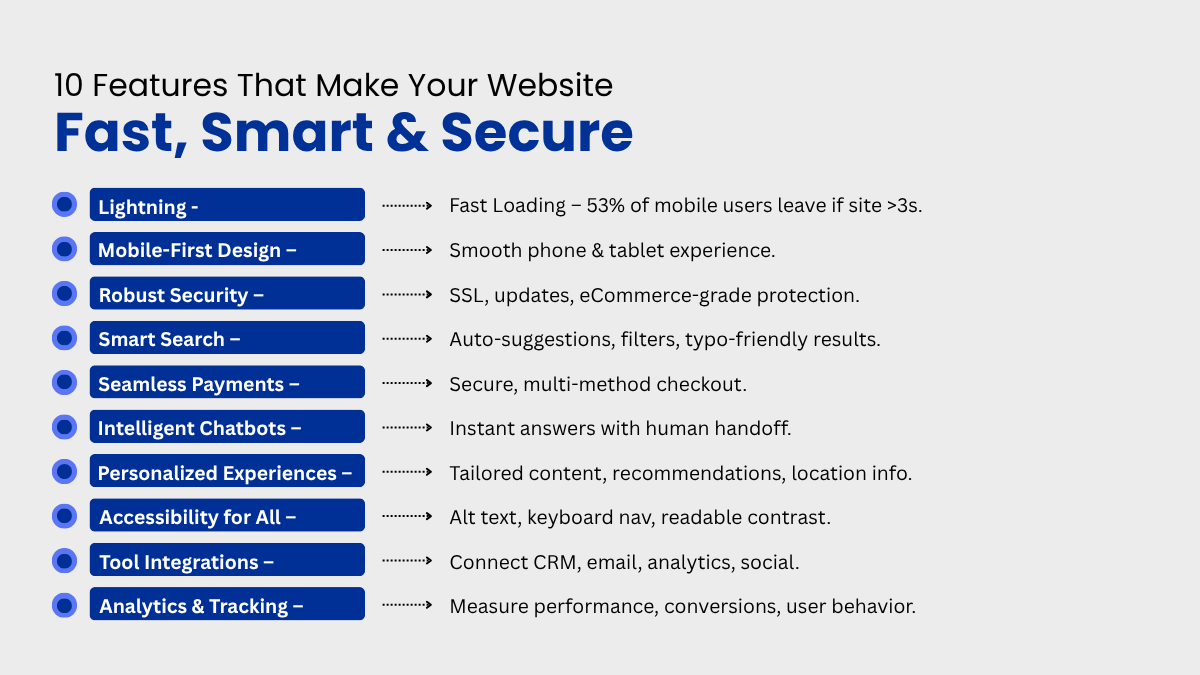 10 Features That Make Your Website
Fast, Smart & Secure

Lightning - Fast Loading – 53% of mobile users leave if site >3s.
Mobile-First Design – Smooth phone & tablet experience.
Robust Security – SSL, updates, eCommerce-grade protection.
Smart Search – Auto-suggestions, filters, typo-friendly results.
Seamless Payments – Secure, multi-method checkout.
Intelligent Chatbots – Instant answers with human handoff.
Personalized Experiences – Tailored content, recommendations, location info.
Accessibility for All – Alt text, keyboard nav, readable contrast.
Tool Integrations – Connect CRM, email, analytics, social.
Analytics & Tracking – Measure performance, conversions, user behavior.